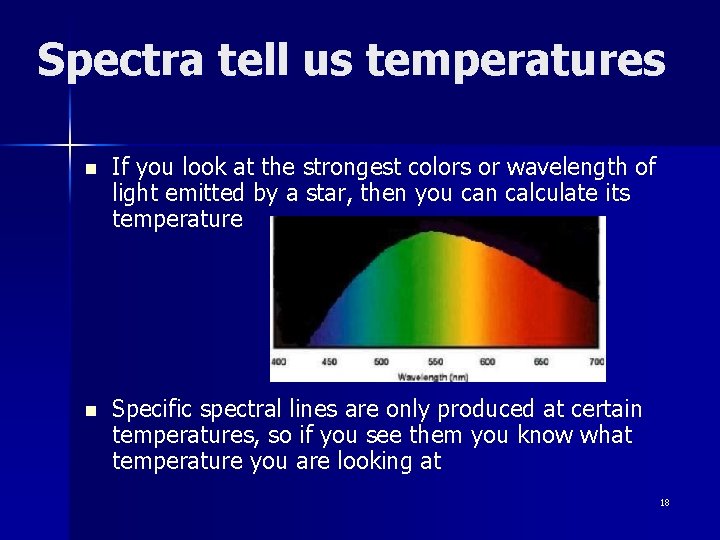 Spectra tell us temperatures

- If you look at the strongest colors or wavelength of light emitted by a star, then you can calculate its temperature

400 450 500 550 600 650 700
Wavelength (nm)

- Specific spectral lines are only produced at certain temperatures, so if you see them you know what temperature you are looking at

18